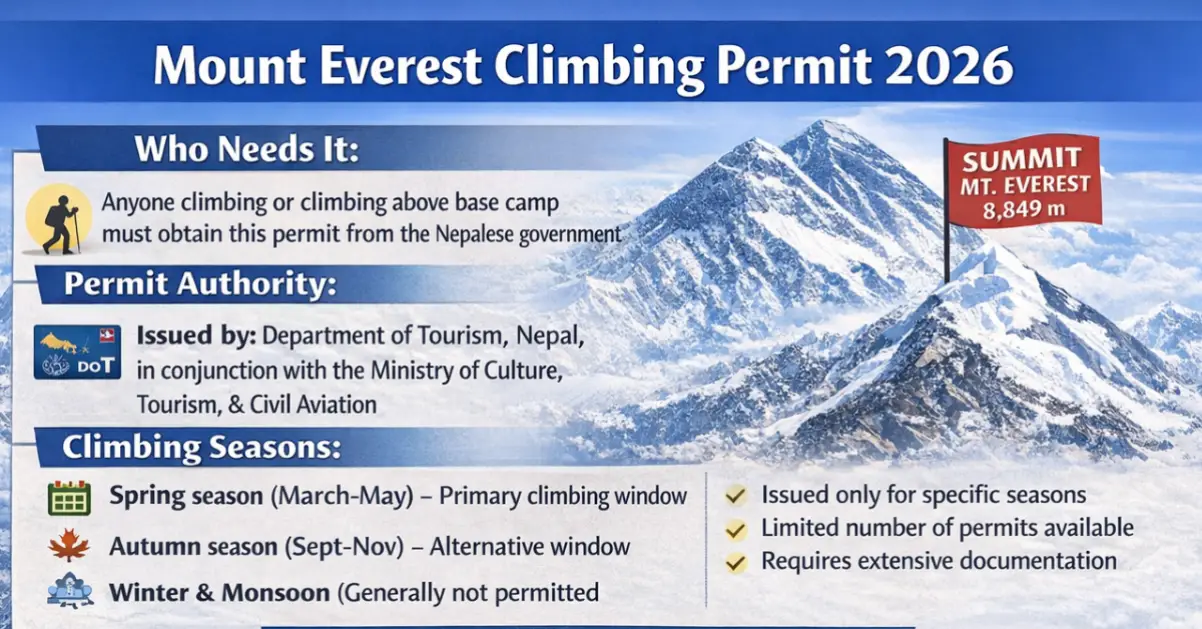 Mount Everest Climbing Permit 2026

Who Needs It:

Anyone climbing or climbing above base camp must obtain this permit from the Nepalese government

SUMMIT
MT. EVEREST
8,849 m

Permit Authority:

DoT

Issued by: Department of Tourism, Nepal, in conjunction with the Ministry of Culture, Tourism, & Civil Aviation

Climbing Seasons:

Spring season (March-May) – Primary climbing window

Autumn season (Sept-Nov) – Alternative window

Winter & Monsoon (Generally not permitted

Issued only for specific seasons

Limited number of permits available

Requires extensive documentation